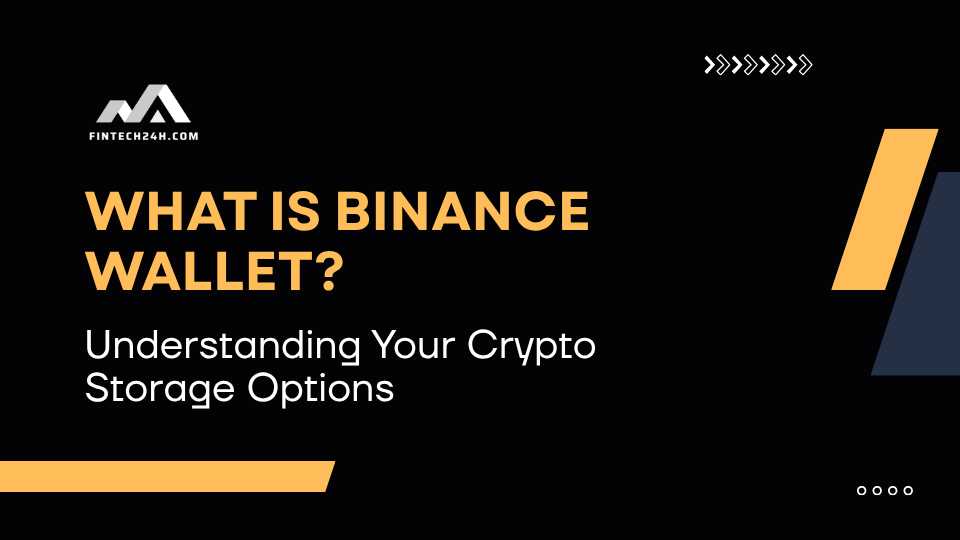 FINTECH24H.COM

WHAT IS BINANCE WALLET?

Understanding Your Crypto Storage Options